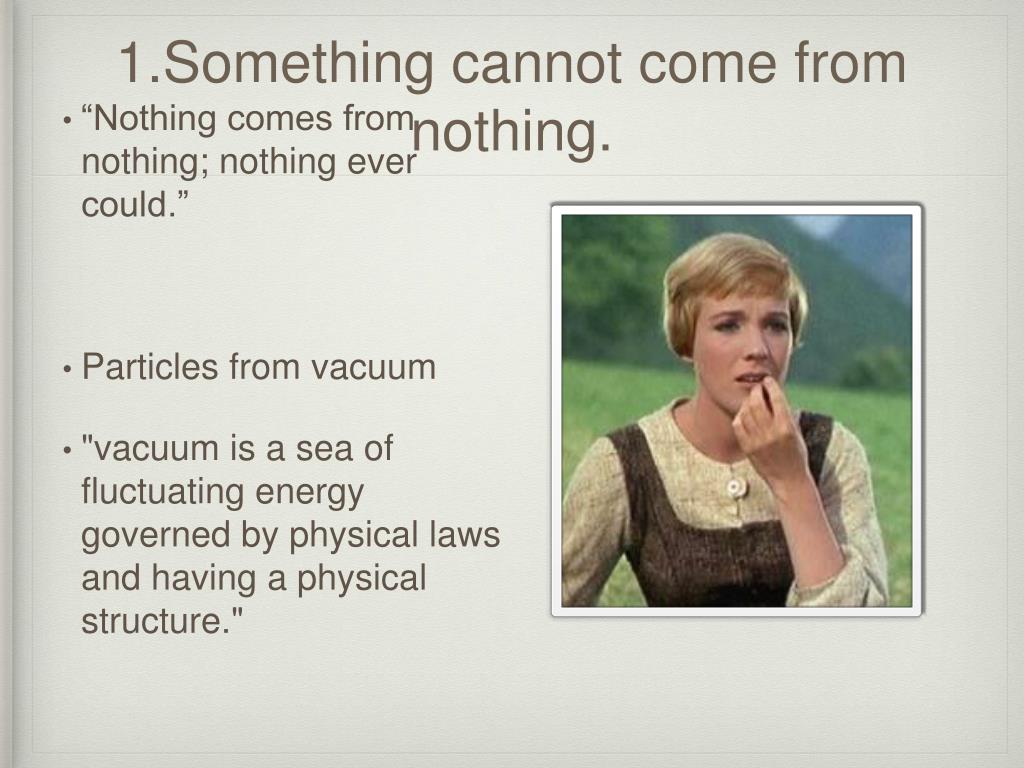 1.Something cannot come from nothing.

• “Nothing comes from nothing; nothing ever could.”

• Particles from vacuum

• "vacuum is a sea of fluctuating energy governed by physical laws and having a physical structure."